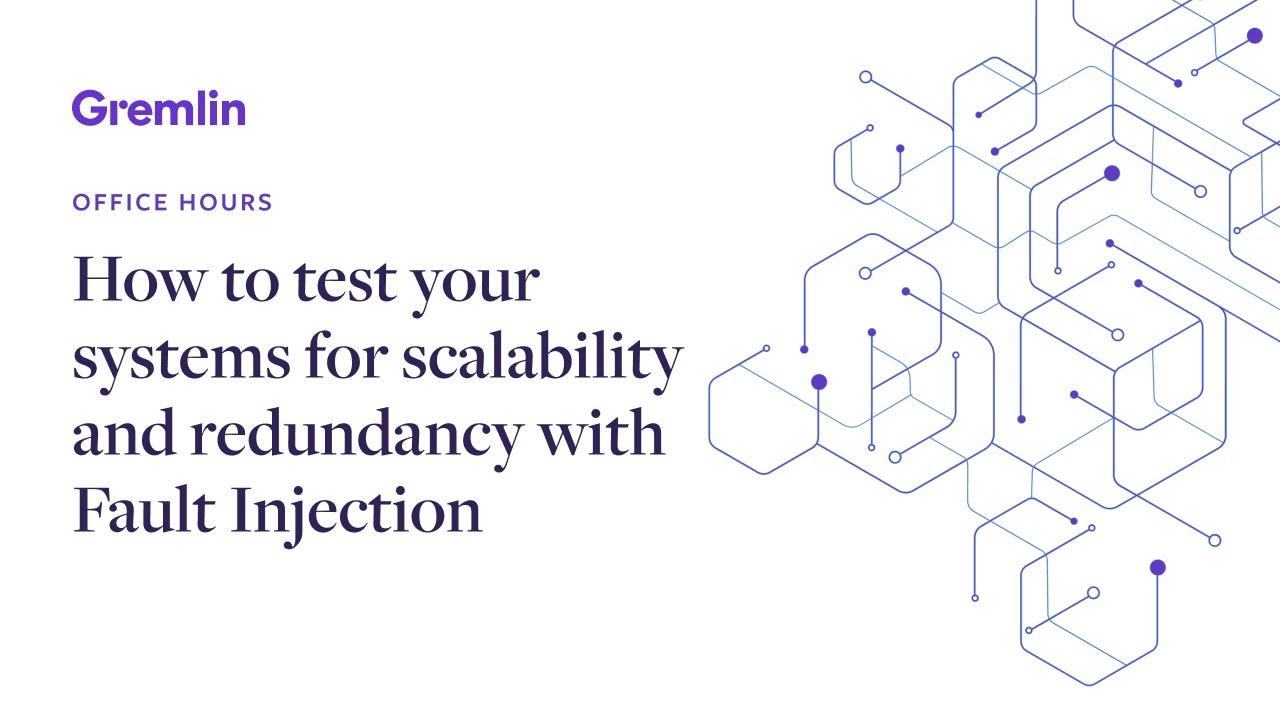 Gremlin

OFFICE HOURS

How to test your systems for scalability and redundancy with Fault Injection